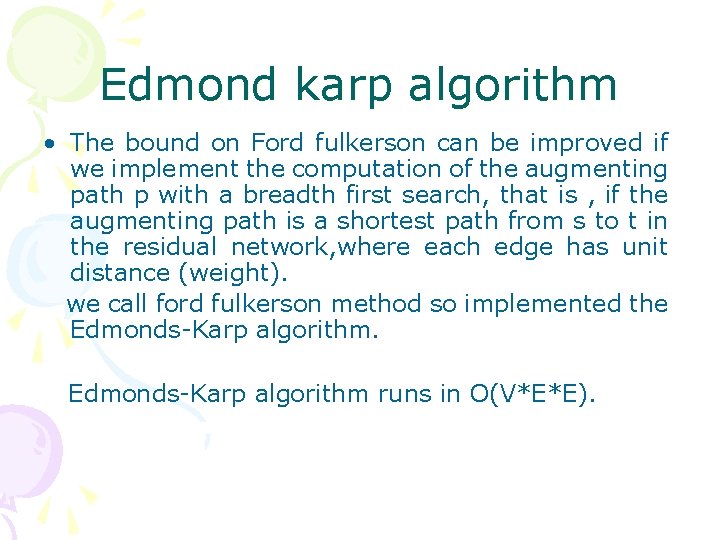 Edmond karp algorithm

• The bound on Ford fulkerson can be improved if we implement the computation of the augmenting path p with a breadth first search, that is , if the augmenting path is a shortest path from s to t in the residual network,where each edge has unit distance (weight).

we call ford fulkerson method so implemented the Edmonds-Karp algorithm.

Edmonds-Karp algorithm runs in O(V*E*E).